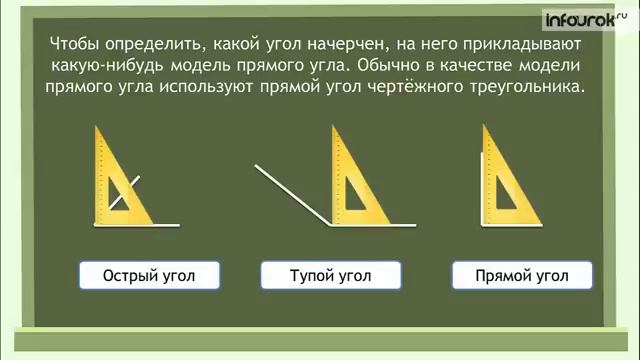 infourok.ru

Чтобы определить, какой угол начерчен, на него прикладывают какую-нибудь модель прямого угла. Обычно в качестве модели прямого угла используют прямой угол чертёжного треугольника.

Острый угол

Тупой угол

Прямой угол